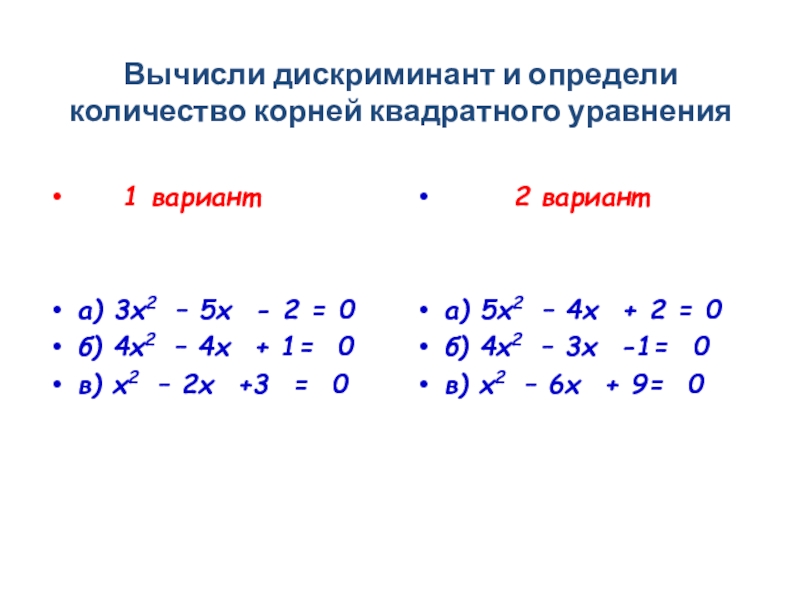 Вычисли дискриминант и определи количество корней квадратного уравнения

• 1 вариант

• а) $3x^2 - 5x - 2 = 0$
• б) $4x^2 - 4x + 1 = 0$
• в) $x^2 - 2x + 3 = 0$

• 2 вариант

• а) $5x^2 - 4x + 2 = 0$
• б) $4x^2 - 3x - 1 = 0$
• в) $x^2 - 6x + 9 = 0$